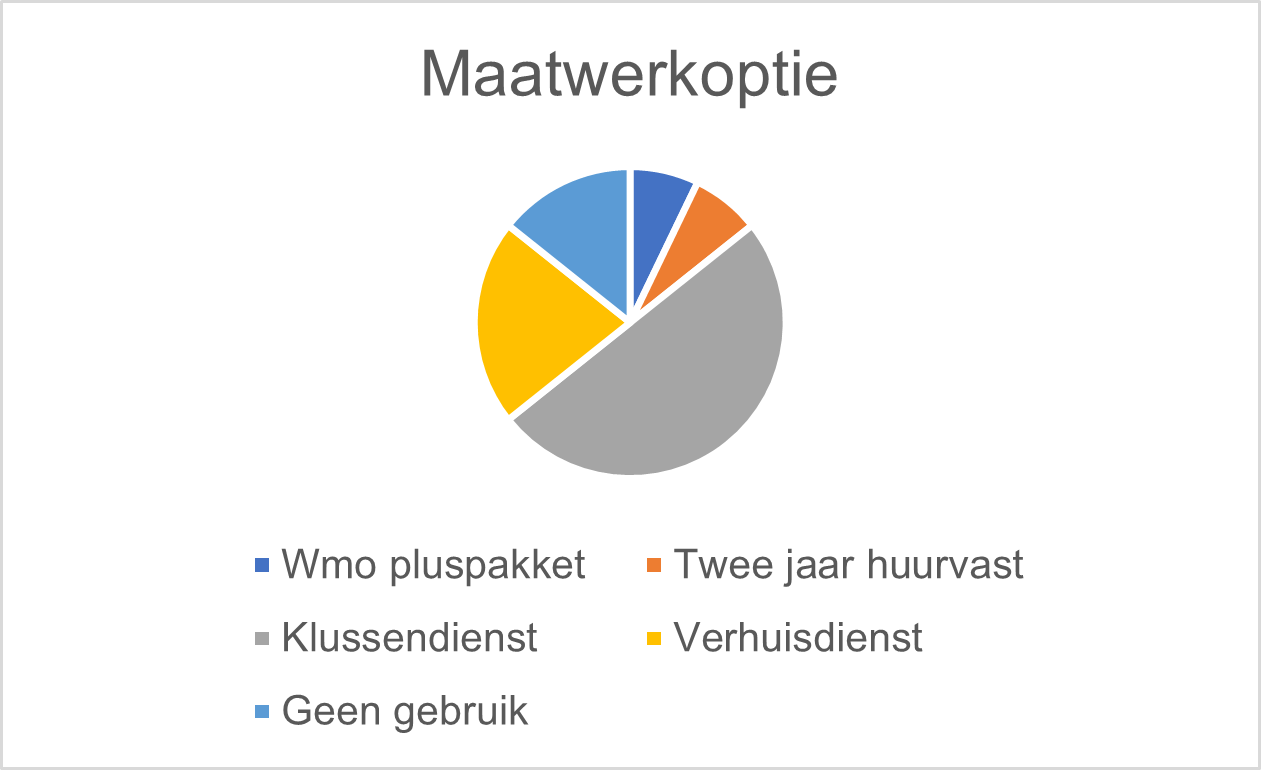 Maatwerkoptie

Wmo pluspakket
Twee jaar huurvast
Klussendienst
Verhuisdienst
Geen gebruik